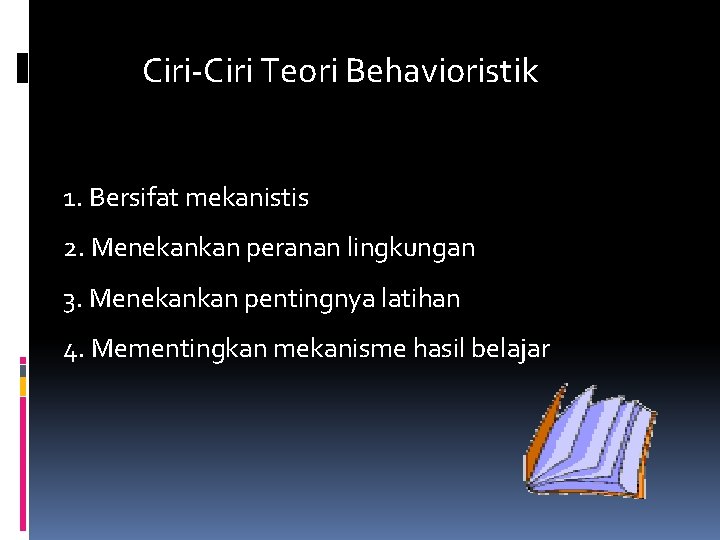 Ciri-Ciri Teori Behavioristik

1. Bersifat mekanistis

2. Menekankan peranan lingkungan

3. Menekankan pentingnya latihan

4. Mementingkan mekanisme hasil belajar